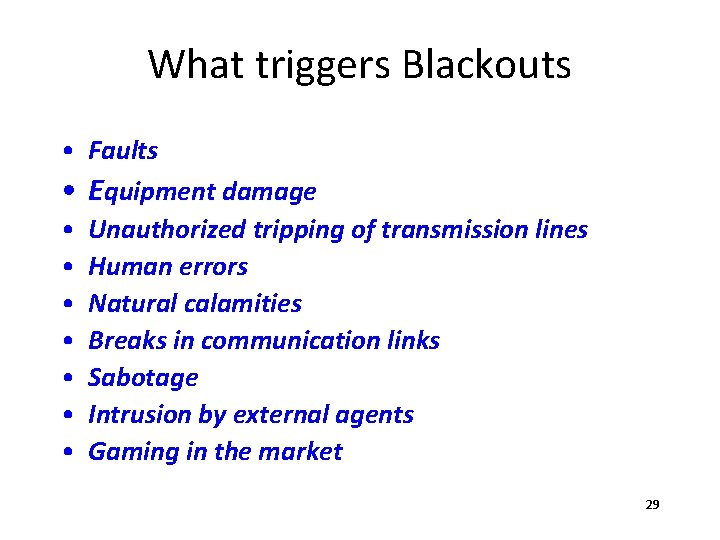 What triggers Blackouts

• Faults
• Equipment damage
• Unauthorized tripping of transmission lines
• Human errors
• Natural calamities
• Breaks in communication links
• Sabotage
• Intrusion by external agents
• Gaming in the market

29